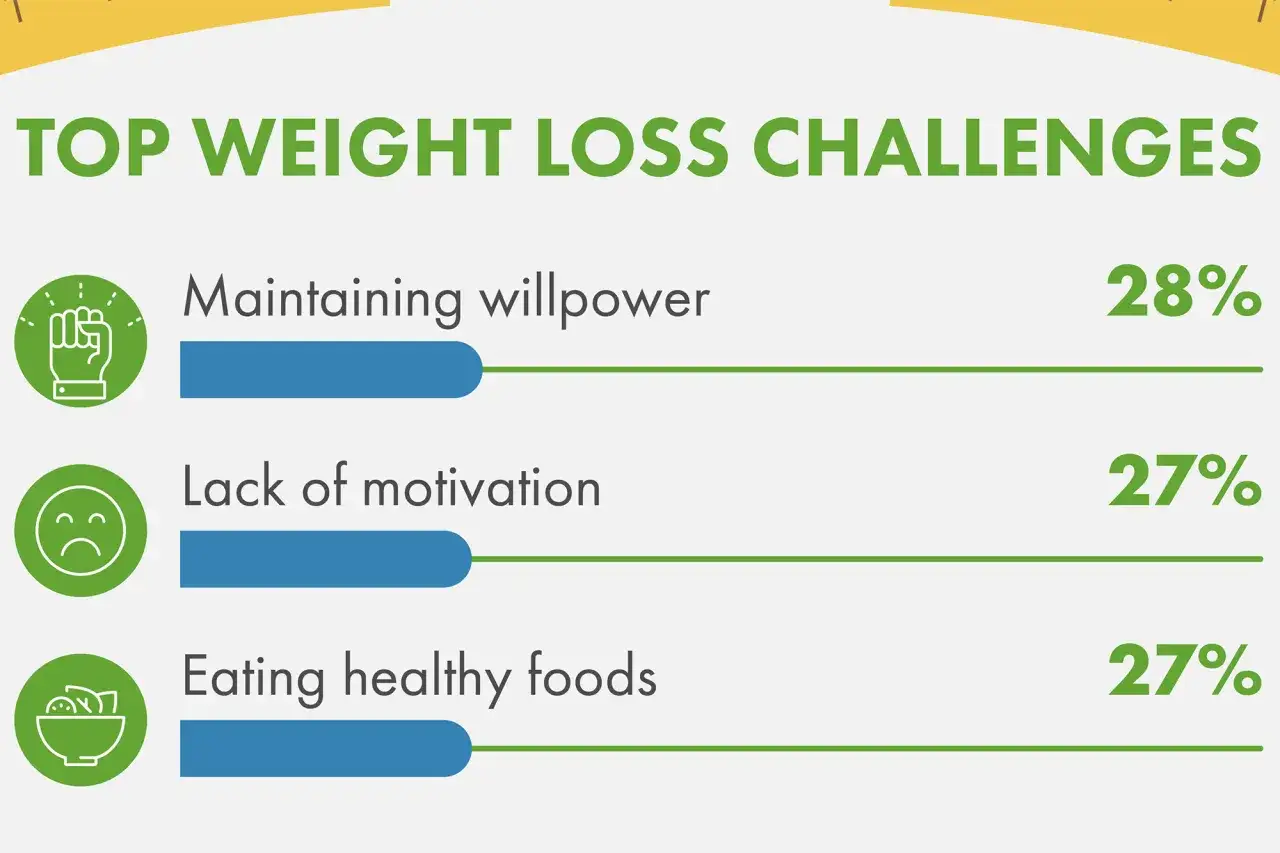 TOP WEIGHT LOSS CHALLENGES

Maintaining willpower 28%

Lack of motivation 27%

Eating healthy foods 27%